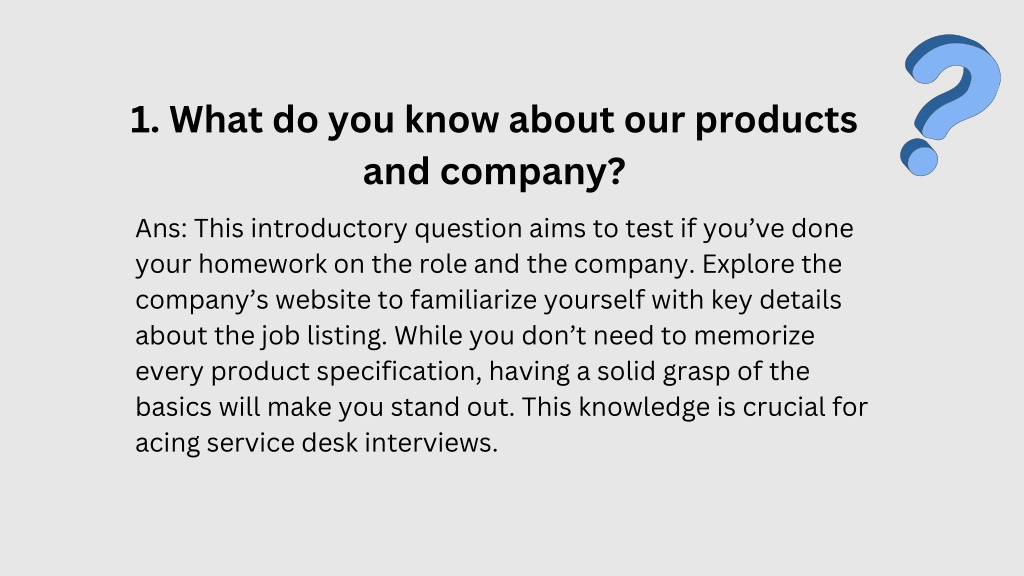 1. What do you know about our products and company?

Ans: This introductory question aims to test if you’ve done your homework on the role and the company. Explore the company’s website to familiarize yourself with key details about the job listing. While you don’t need to memorize every product specification, having a solid grasp of the basics will make you stand out. This knowledge is crucial for acing service desk interviews.